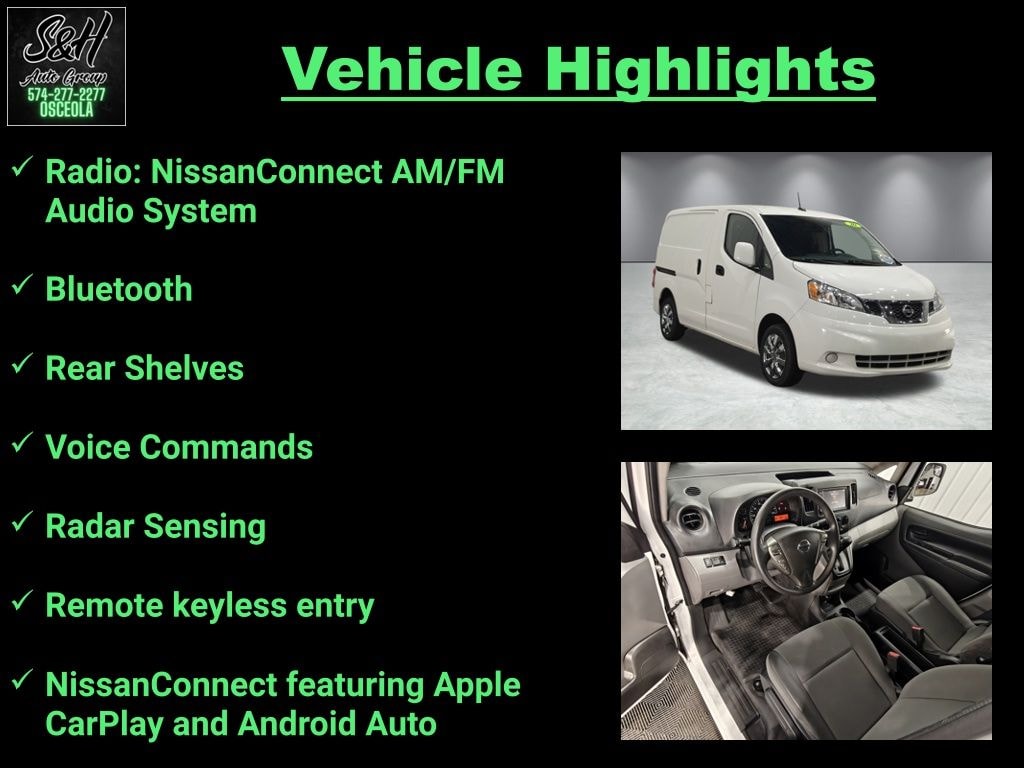 S&H
Auto Group
574-277-2277
OSCEOLA

Vehicle Highlights

✓ Radio: NissanConnect AM/FM Audio System

✓ Bluetooth

✓ Rear Shelves

✓ Voice Commands

✓ Radar Sensing

✓ Remote keyless entry

✓ NissanConnect featuring Apple CarPlay and Android Auto